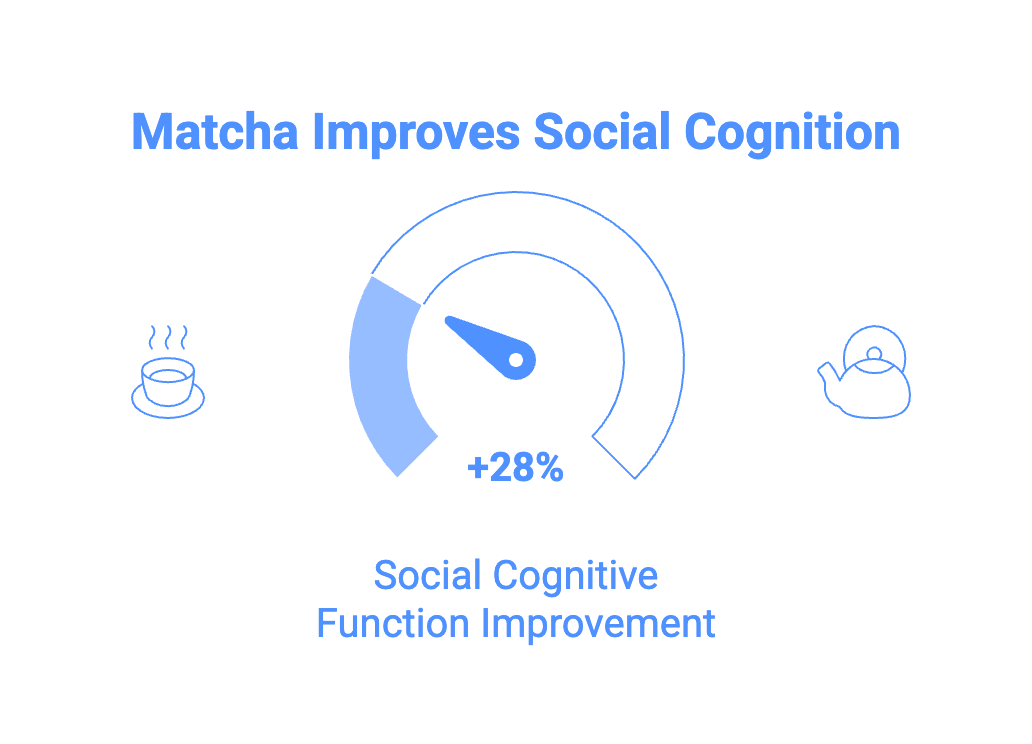 Matcha Improves Social Cognition

+28%

Social Cognitive Function Improvement